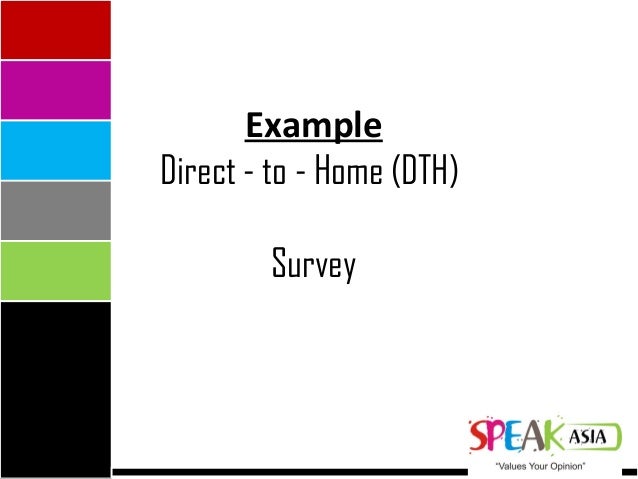 Example
Direct - to - Home (DTH)

Survey

SPEAK ASIA
"Values Your Opinion"